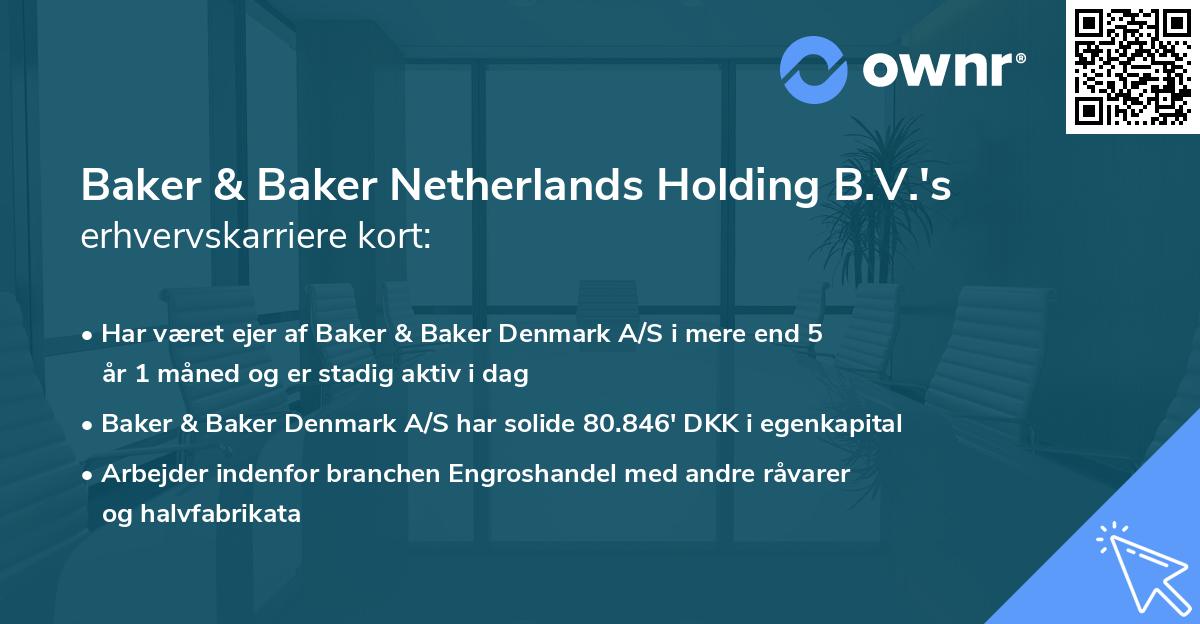 ownr®

Baker & Baker Netherlands Holding B.V.'s erhvervskarriere kort:

• Har været ejer af Baker & Baker Denmark A/S i mere end 5 år 1 måned og er stadig aktiv i dag

• Baker & Baker Denmark A/S har solide 80.846' DKK i egenkapital

• Arbejder indenfor branchen Engroshandel med andre råvarer og halvfabrikata